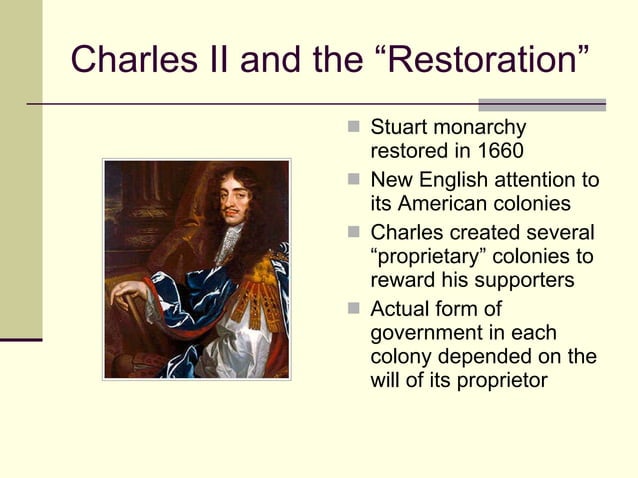 Charles II and the “Restoration”

- Stuart monarchy restored in 1660
- New English attention to its American colonies
- Charles created several “proprietary” colonies to reward his supporters
- Actual form of government in each colony depended on the will of its proprietor